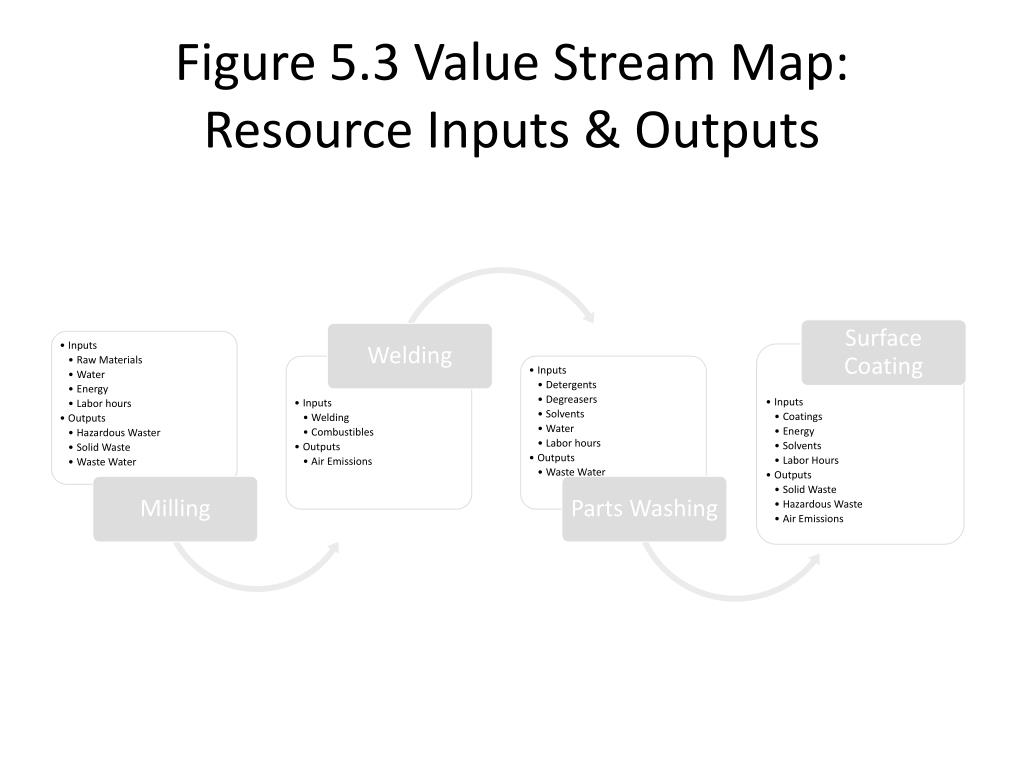 Figure 5.3 Value Stream Map: Resource Inputs & Outputs

• Inputs
  • Raw Materials
  • Water
  • Energy
  • Labor hours
• Outputs
  • Hazardous Waster
  • Solid Waste
  • Waste Water

Milling

Welding

• Inputs
  • Welding
  • Combustibles
• Outputs
  • Air Emissions

• Inputs
  • Detergents
  • Degreasers
  • Solvents
  • Water
  • Labor hours
• Outputs
  • Waste Water

Parts Washing

Surface Coating

• Inputs
  • Coatings
  • Energy
  • Solvents
  • Labor Hours
• Outputs
  • Solid Waste
  • Hazardous Waste
  • Air Emissions